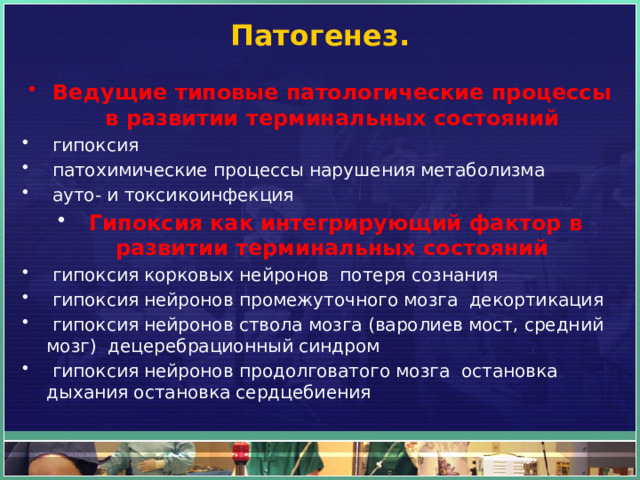 Патогенез.

• Ведущие типовые патологические процессы в развитии терминальных состояний
• гипоксия
• патохимические процессы нарушения метаболизма
• ауто- и токсикоинфекция
• Гипоксия как интегрирующий фактор в развитии терминальных состояний
• гипоксия корковых нейронов потеря сознания
• гипоксия нейронов промежуточного мозга декортикация
• гипоксия нейронов ствола мозга (варолиев мост, средний мозг) децеребрационный синдром
• гипоксия нейронов продолговатого мозга остановка дыхания остановка сердцебиения